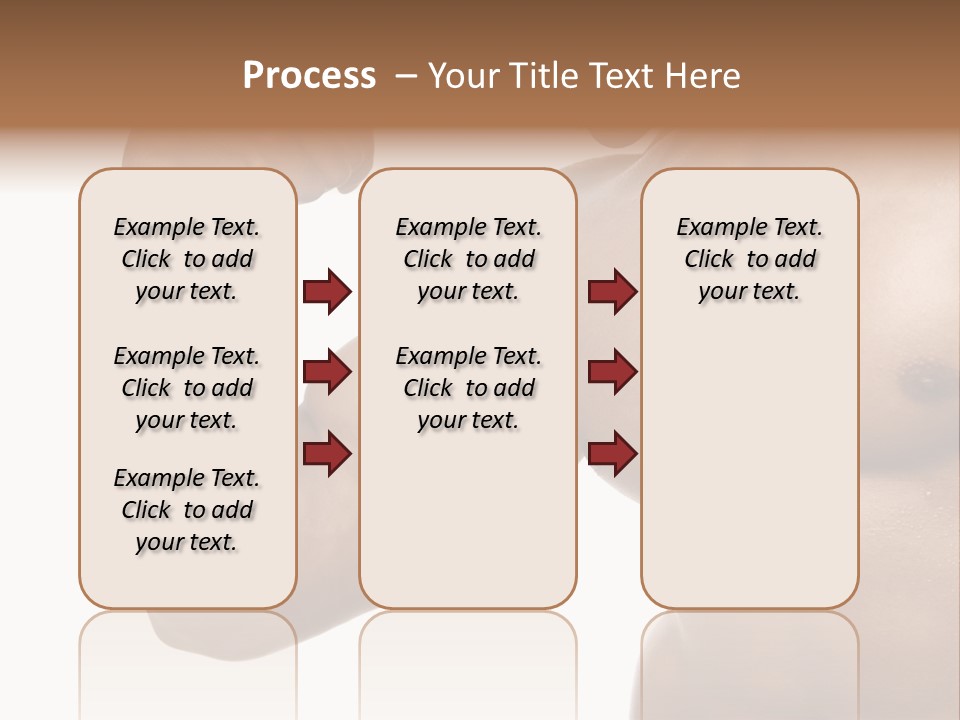 Process – Your Title Text Here

Example Text. Click to add your text.

Example Text. Click to add your text.

Example Text. Click to add your text.

Example Text. Click to add your text.

Example Text. Click to add your text.

Example Text. Click to add your text.